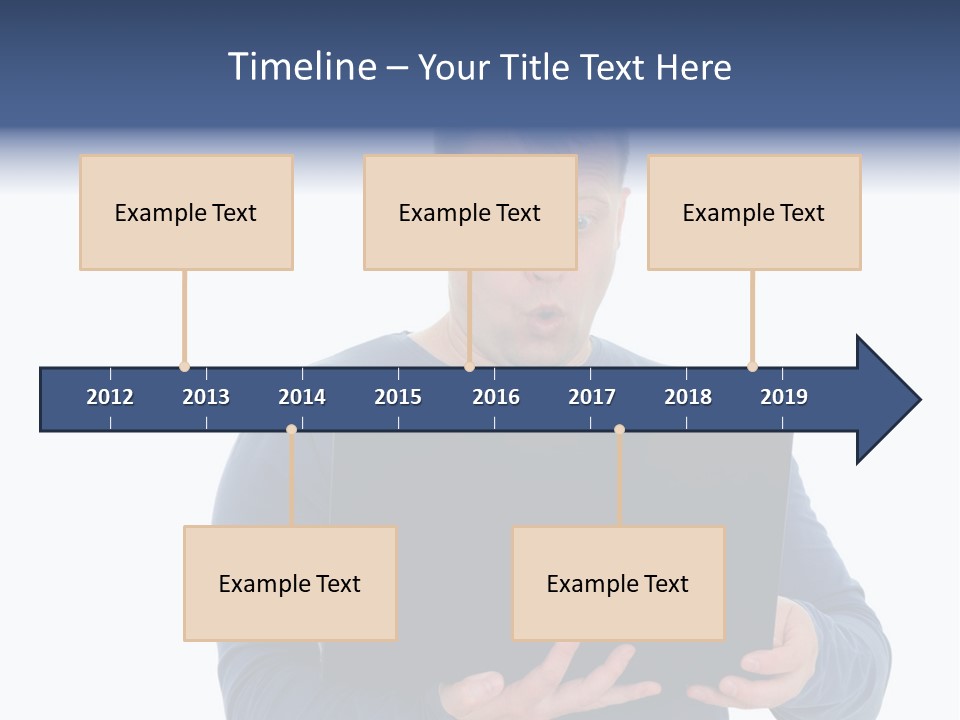 Timeline – Your Title Text Here

Example Text

Example Text

Example Text

2012 2013 2014 2015 2016 2017 2018 2019

Example Text

Example Text